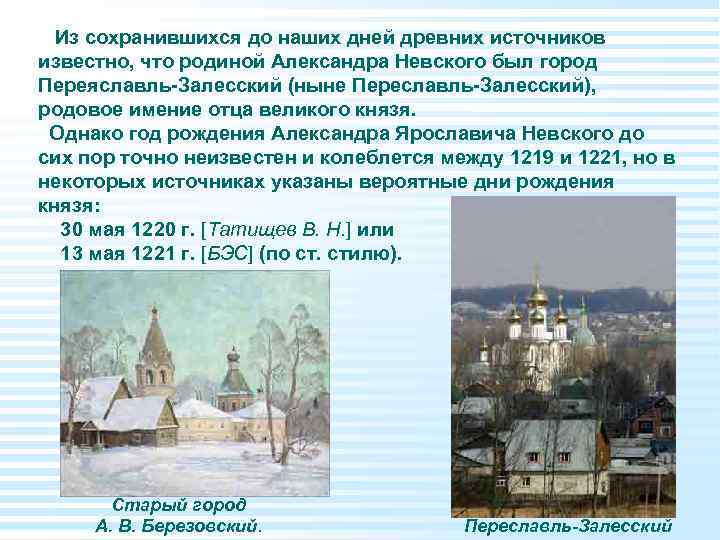 Из сохранившихся до наших дней древних источников известно, что родиной Александра Невского был город Переяславль-Залесский (ныне Переславль-Залесский), родовое имение отца великого князя.

Однако год рождения Александра Ярославича Невского до сих пор точно неизвестен и колеблется между 1219 и 1221, но в некоторых источниках указаны вероятные дни рождения князя:

30 мая 1220 г. [Татищев В. Н.] или
13 мая 1221 г. [БЭС] (по ст. стилю).

Старый город
А. В. Березовский.

Переславль-Залесский